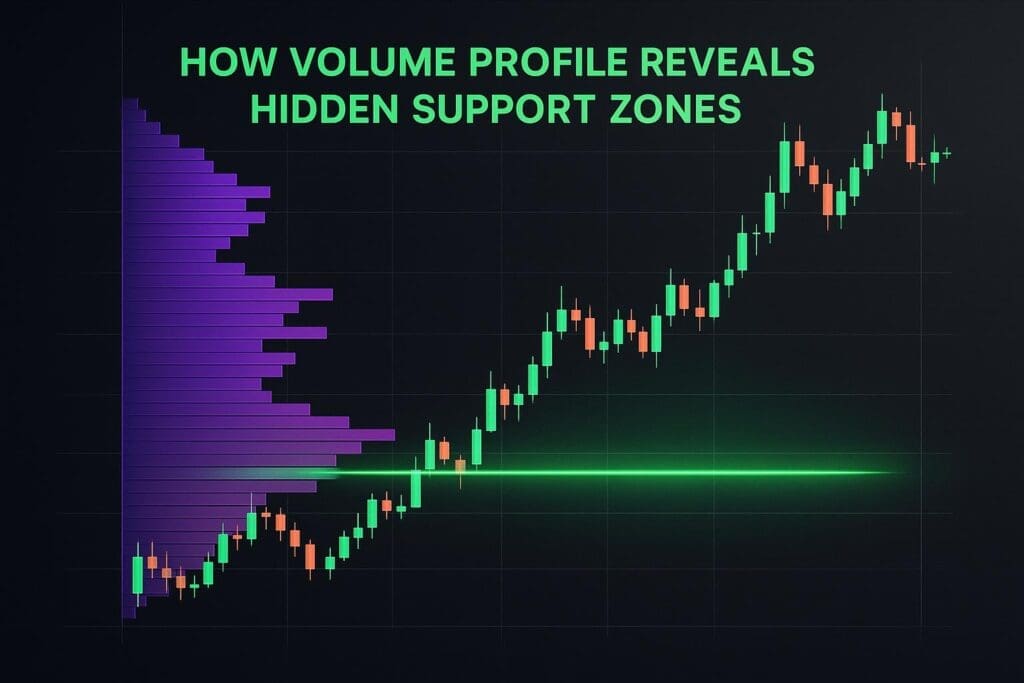 HOW VOLUME PROFILE REVEALS HIDDEN SUPPORT ZONES